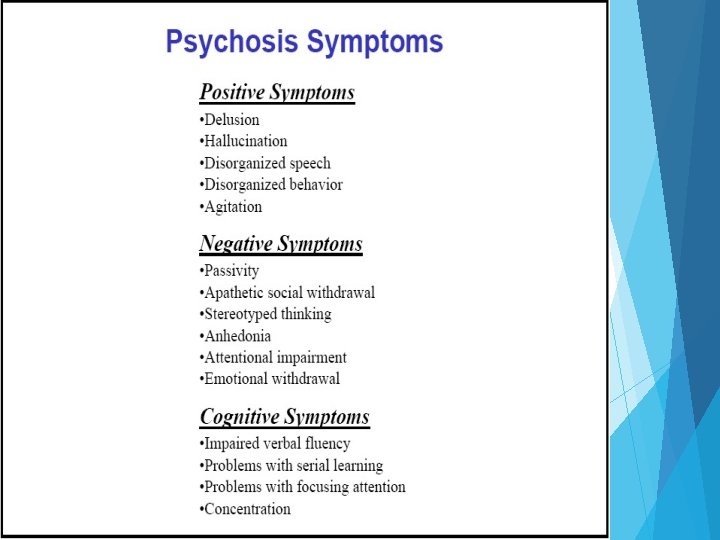 Psychosis Symptoms

Positive Symptoms
•Delusion
•Hallucination
•Disorganized speech
•Disorganized behavior
•Agitation

Negative Symptoms
•Passivity
•Apathetic social withdrawal
•Stereotyped thinking
•Anhedonia
•Attentional impairment
•Emotional withdrawal

Cognitive Symptoms
•Impaired verbal fluency
•Problems with serial learning
•Problems with focusing attention
•Concentration